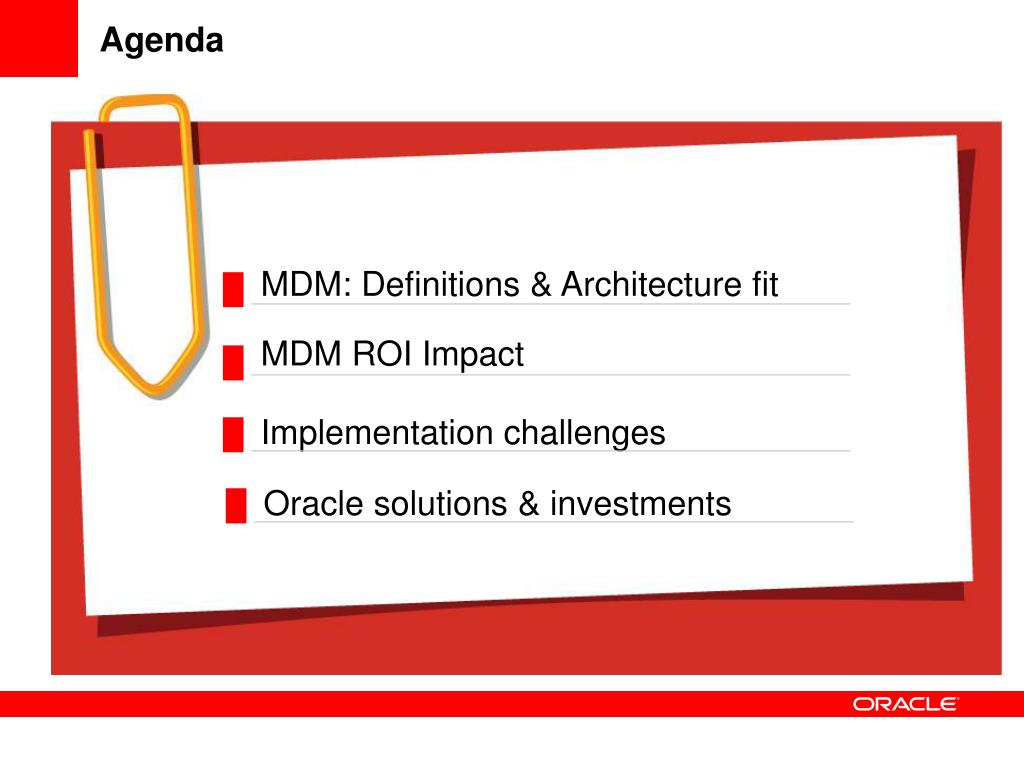 Agenda

MDM: Definitions & Architecture fit

MDM ROI Impact

Implementation challenges

Oracle solutions & investments

ORACLE